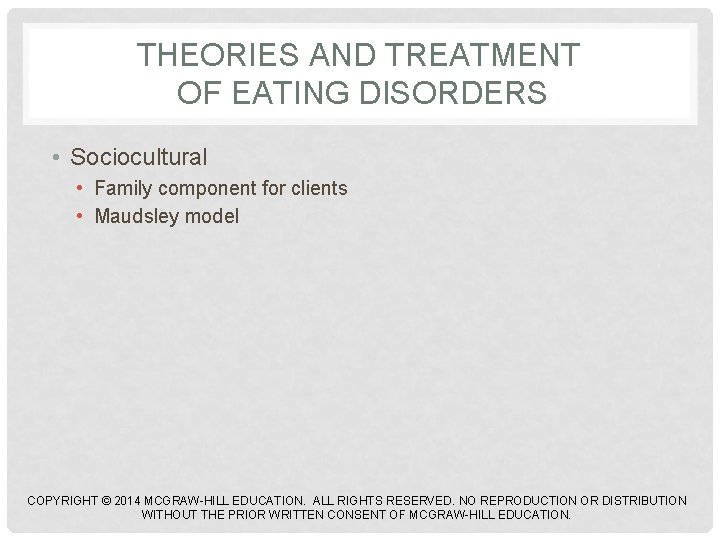 THEORIES AND TREATMENT OF EATING DISORDERS

• Sociocultural
  • Family component for clients
  • Maudsley model

COPYRIGHT © 2014 MCGRAW-HILL EDUCATION. ALL RIGHTS RESERVED. NO REPRODUCTION OR DISTRIBUTION WITHOUT THE PRIOR WRITTEN CONSENT OF MCGRAW-HILL EDUCATION.